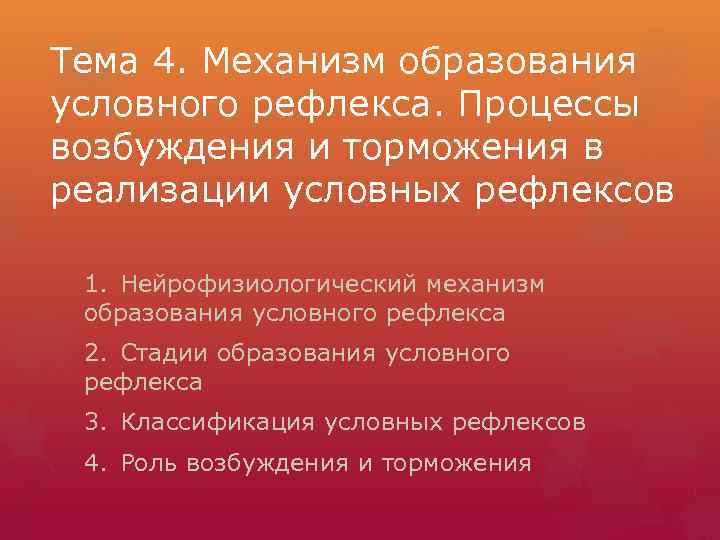 Тема 4. Механизм образования условного рефлекса. Процессы возбуждения и торможения в реализации условных рефлексов

1. Нейрофизиологический механизм образования условного рефлекса

2. Стадии образования условного рефлекса

3. Классификация условных рефлексов

4. Роль возбуждения и торможения